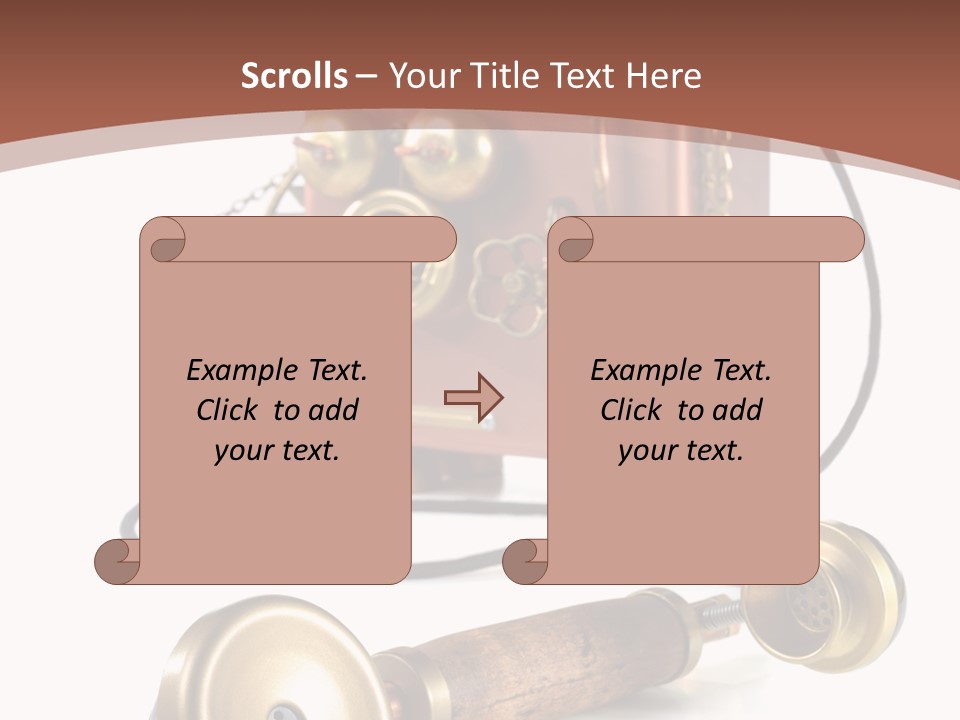 Scrolls – Your Title Text Here

Example Text. Click to add your text.

Example Text. Click to add your text.